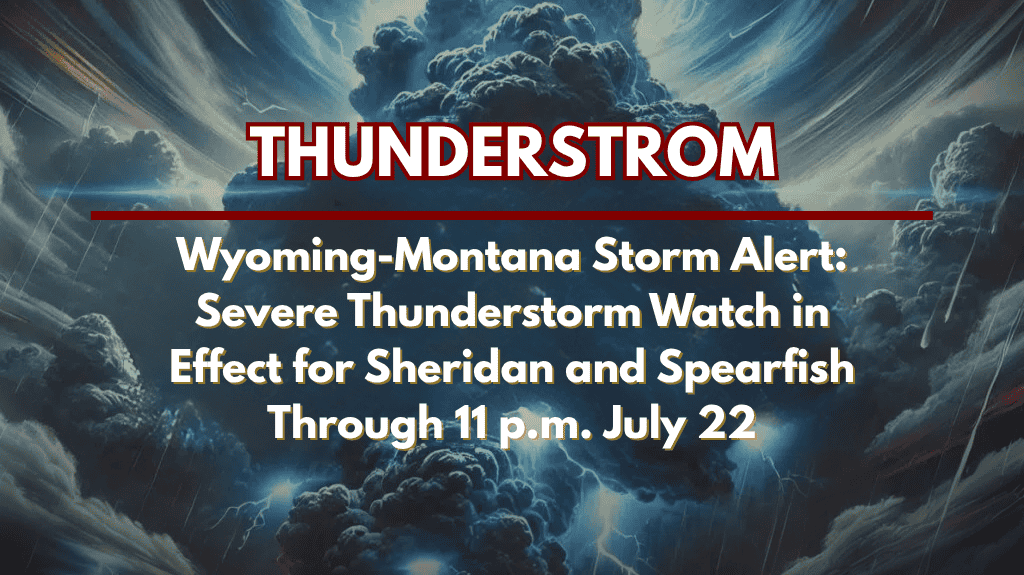 THUNDERSTROM

Wyoming-Montana Storm Alert: Severe Thunderstorm Watch in Effect for Sheridan and Spearfish Through 11 p.m. July 22